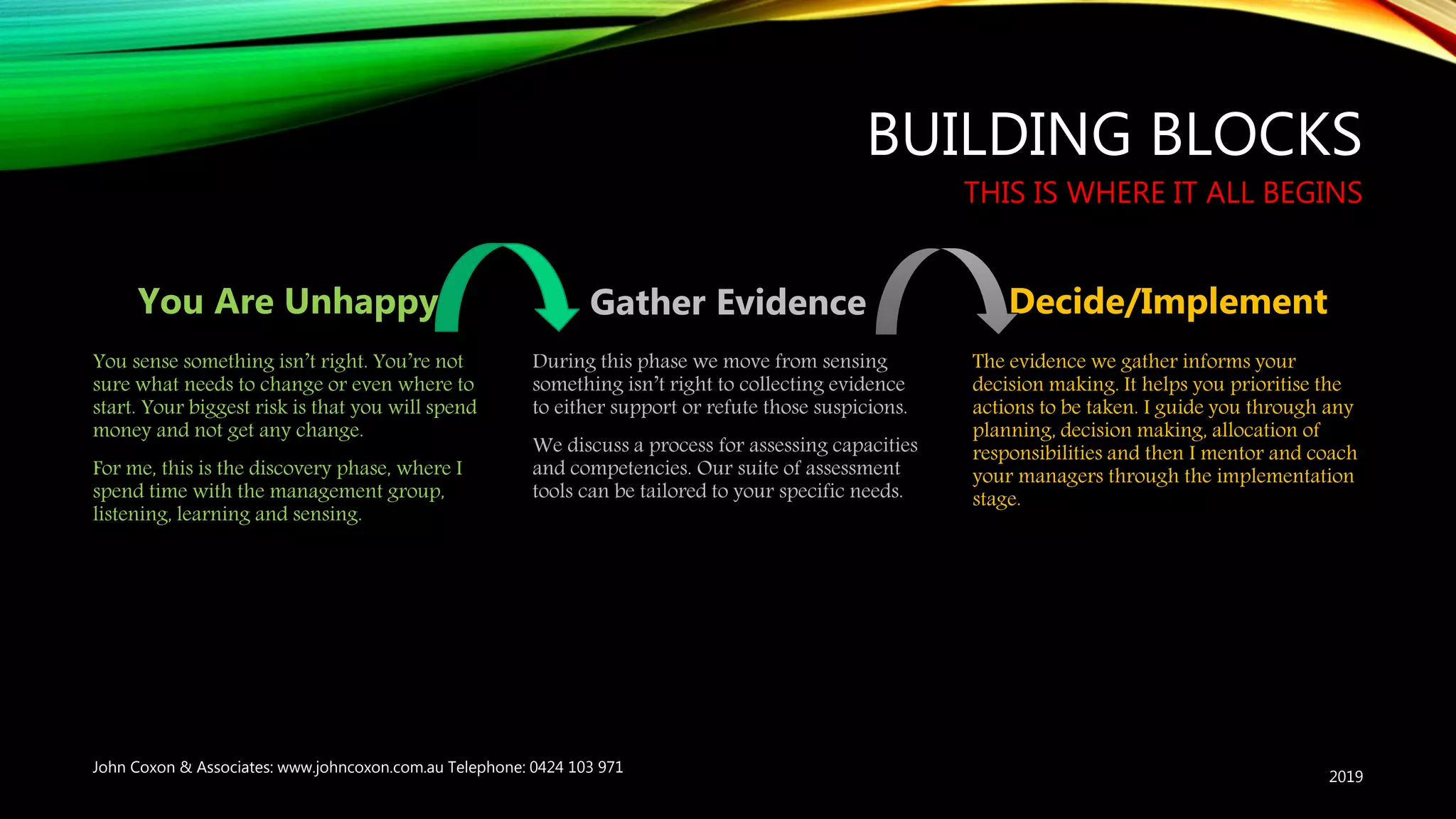 BUILDING BLOCKS

THIS IS WHERE IT ALL BEGINS

You Are Unhappy

You sense something isn't right. You're not sure what needs to change or even where to start. Your biggest risk is that you will spend money and not get any change.

For me, this is the discovery phase, where I spend time with the management group, listening, learning and sensing.

Gather Evidence

During this phase we move from sensing something isn't right to collecting evidence to either support or refute those suspicions.

We discuss a process for assessing capacities and competencies. Our suite of assessment tools can be tailored to your specific needs.

Decide/Implement

The evidence we gather informs your decision making. It helps you prioritise the actions to be taken. I guide you through any planning, decision making, allocation of responsibilities and then I mentor and coach your managers through the implementation stage.

John Coxon & Associates: www.johncoxon.com.au Telephone: 0424 103 971

2019